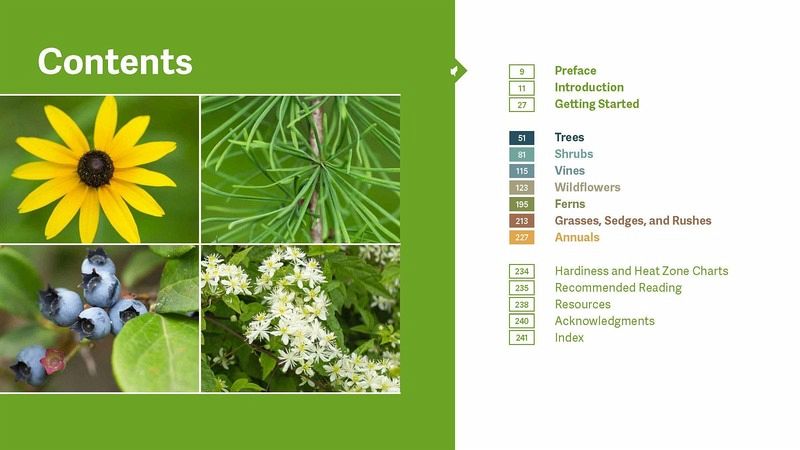 Contents

9 Preface
11 Introduction
27 Getting Started

51 Trees
81 Shrubs
115 Vines
123 Wildflowers
195 Ferns
213 Grasses, Sedges, and Rushes
227 Annuals

234 Hardiness and Heat Zone Charts
235 Recommended Reading
238 Resources
240 Acknowledgments
241 Index